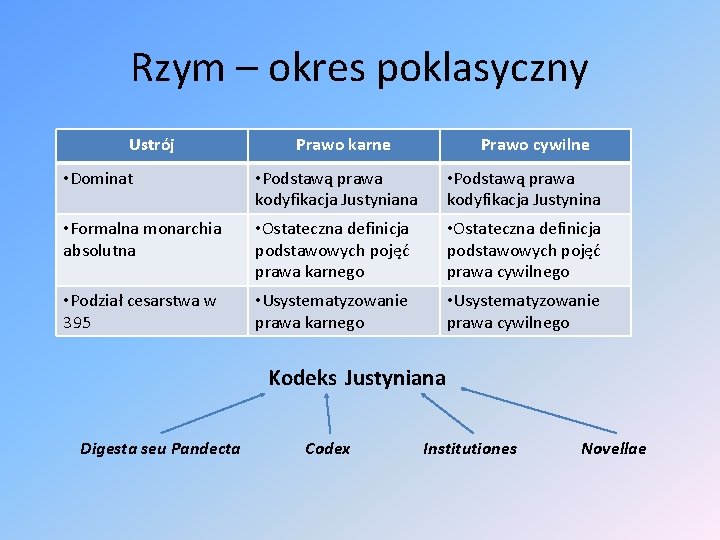 Rzym – okres poklasyczny

| Ustrój | Prawo karne | Prawo cywilne |
|---|---|---|
| •Dominat | •Podstawą prawa kodyfikacja Justyniana | •Podstawą prawa kodyfikacja Justynina |
| •Formalna monarchia absolutna | •Ostateczna definicja podstawowych pojęć prawa karnego | •Ostateczna definicja podstawowych pojęć prawa cywilnego |
| •Podział cesarstwa w 395 | •Usystematyzowanie prawa karnego | •Usystematyzowanie prawa cywilnego |

Kodeks Justyniana

Digesta seu Pandecta

Codex

Institutiones

Novellae